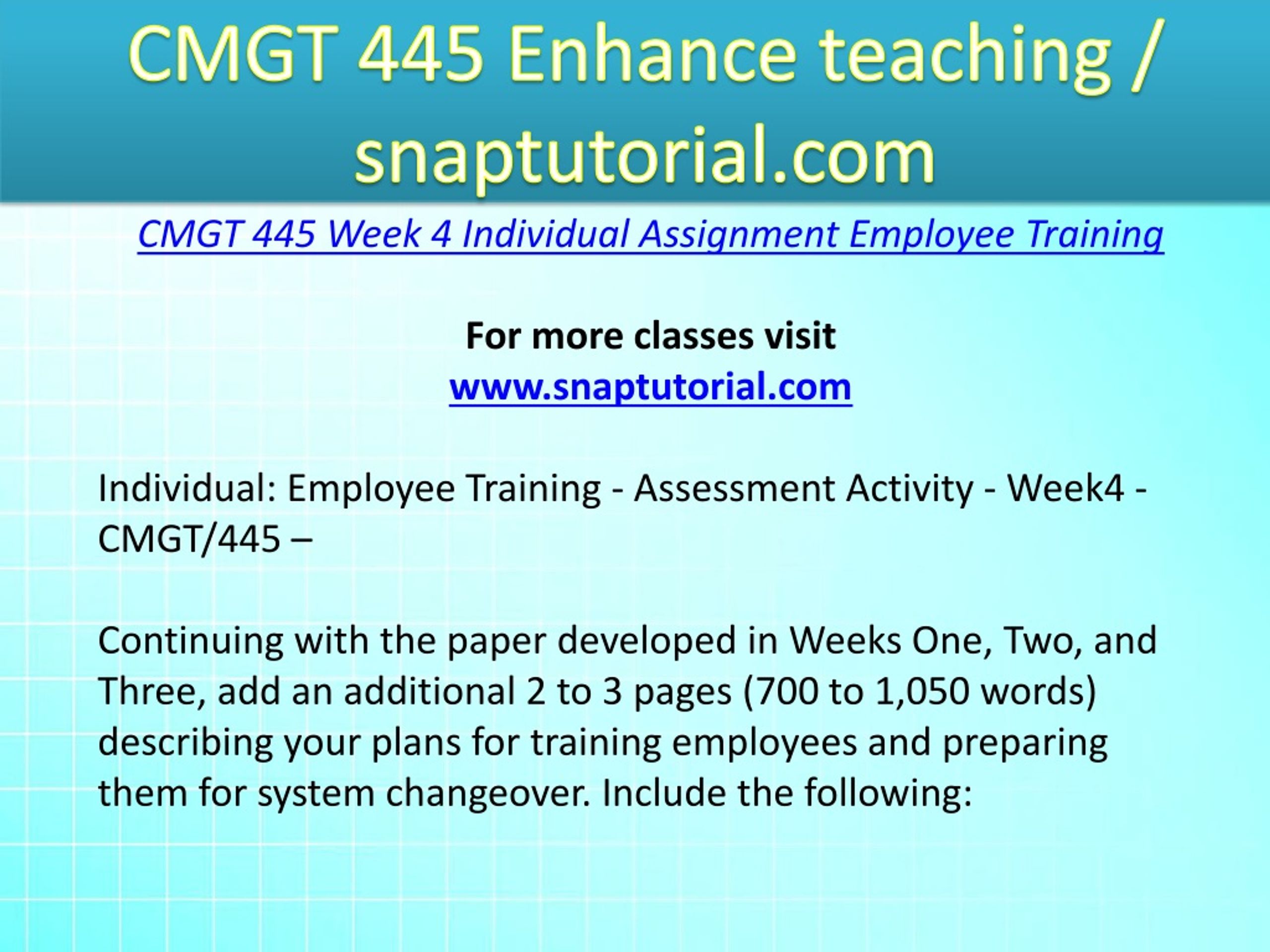 CMGT 445 Enhance teaching / snaptutorial.com

CMGT 445 Week 4 Individual Assignment Employee Training

For more classes visit
www.snaptutorial.com

Individual: Employee Training - Assessment Activity - Week4 - CMGT/445 –

Continuing with the paper developed in Weeks One, Two, and Three, add an additional 2 to 3 pages (700 to 1,050 words) describing your plans for training employees and preparing them for system changeover. Include the following: